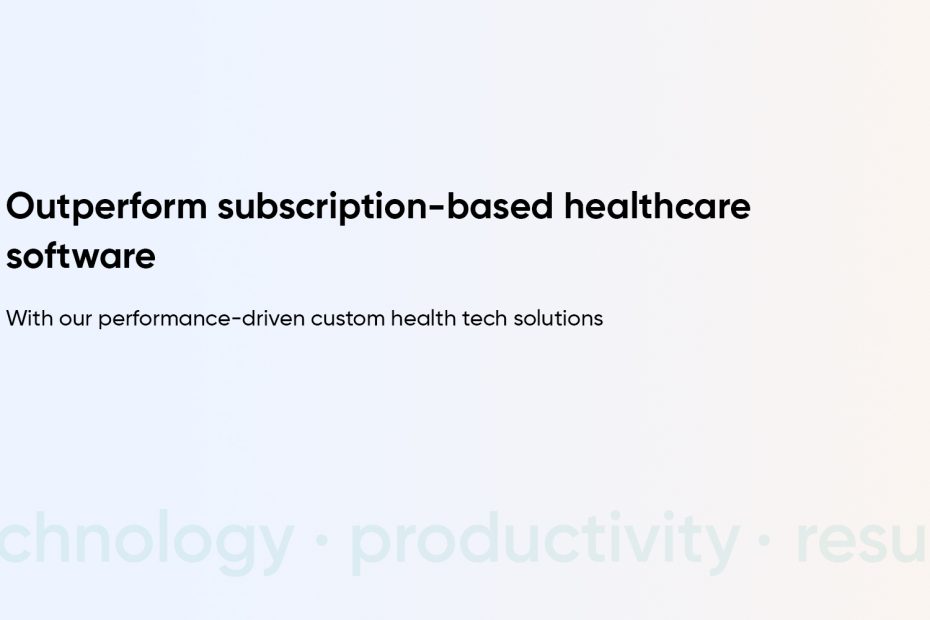 Outperform subscription-based healthcare software

With our performance-driven custom health tech solutions

chnology · productivity · resu